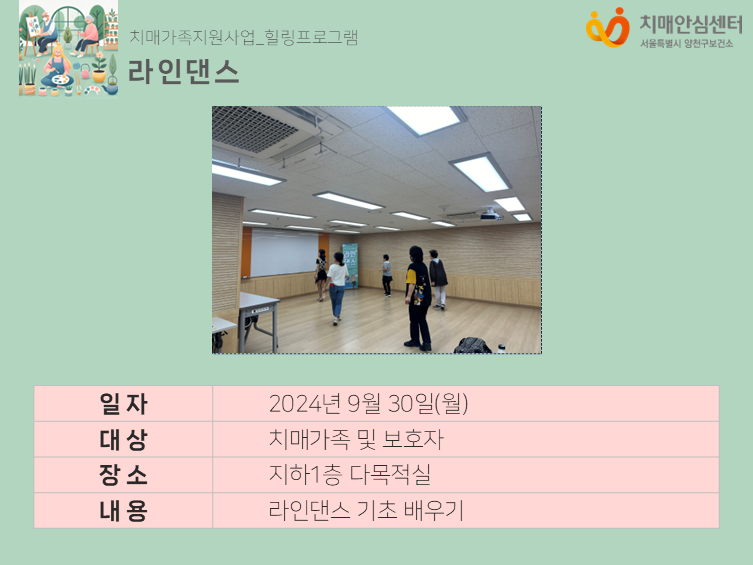 치매가족지원사업_힐링프로그램

라인댄스

치매안심센터
서울특별시 양천구보건소

| 일 자 | 2024년 9월 30일(월) |
|---|---|
| 대 상 | 치매가족 및 보호자 |
| 장 소 | 지하1층 다목적실 |
| 내 용 | 라인댄스 기초 배우기 |